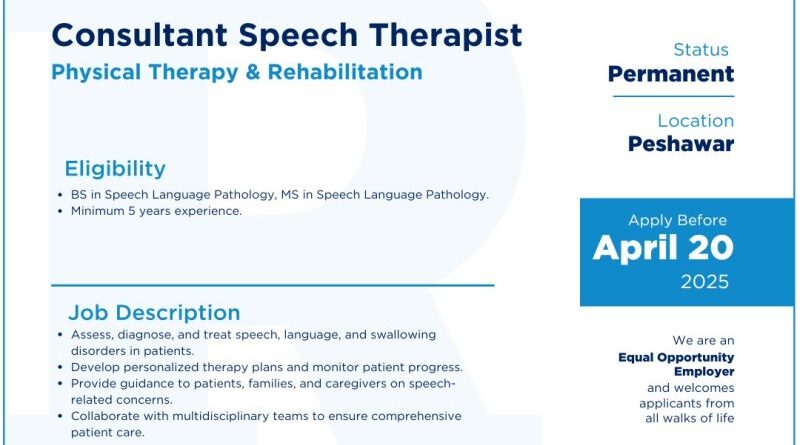 Consultant Speech Therapist
Physical Therapy & Rehabilitation

Eligibility
• BS in Speech Language Pathology, MS in Speech Language Pathology.
• Minimum 5 years experience.

Job Description
• Assess, diagnose, and treat speech, language, and swallowing disorders in patients.
• Develop personalized therapy plans and monitor patient progress.
• Provide guidance to patients, families, and caregivers on speech-related concerns.
• Collaborate with multidisciplinary teams to ensure comprehensive patient care.

Status
Permanent

Location
Peshawar

Apply Before
April 20
2025

We are an
Equal Opportunity Employer
and welcomes applicants from all walks of life